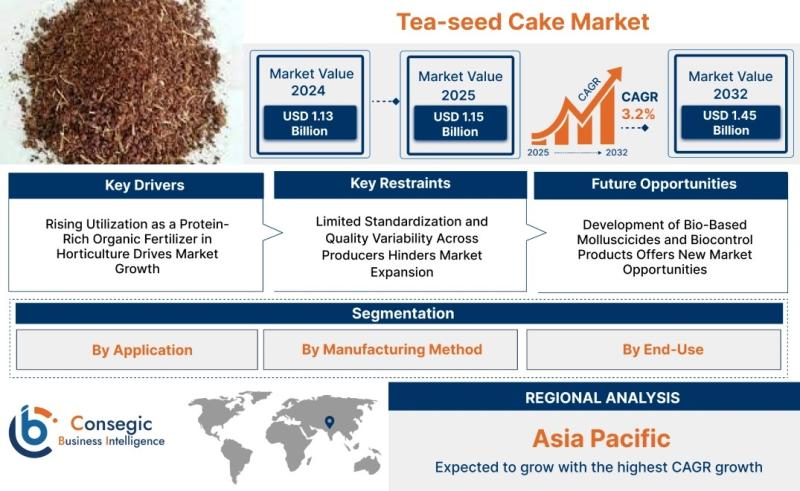 Tea-seed Cake Market

Market Value 2024
USD 1.13 Billion

Market Value 2025
USD 1.15 Billion

CAGR
2025 2032

CAGR 3.2%

Market Value 2032
USD 1.45 Billion

Key Drivers
Rising Utilization as a Protein-Rich Organic Fertilizer in Horticulture Drives Market Growth

Key Restraints
Limited Standardization and Quality Variability Across Producers Hinders Market Expansion

Future Opportunities
Development of Bio-Based Molluscicides and Biocontrol Products Offers New Market Opportunities

Segmentation
By Application
By Manufacturing Method
By End-Use

Consegic
Business Intelligence

REGIONAL ANALYSIS
Asia Pacific
Expected to grow with the highest CAGR growth